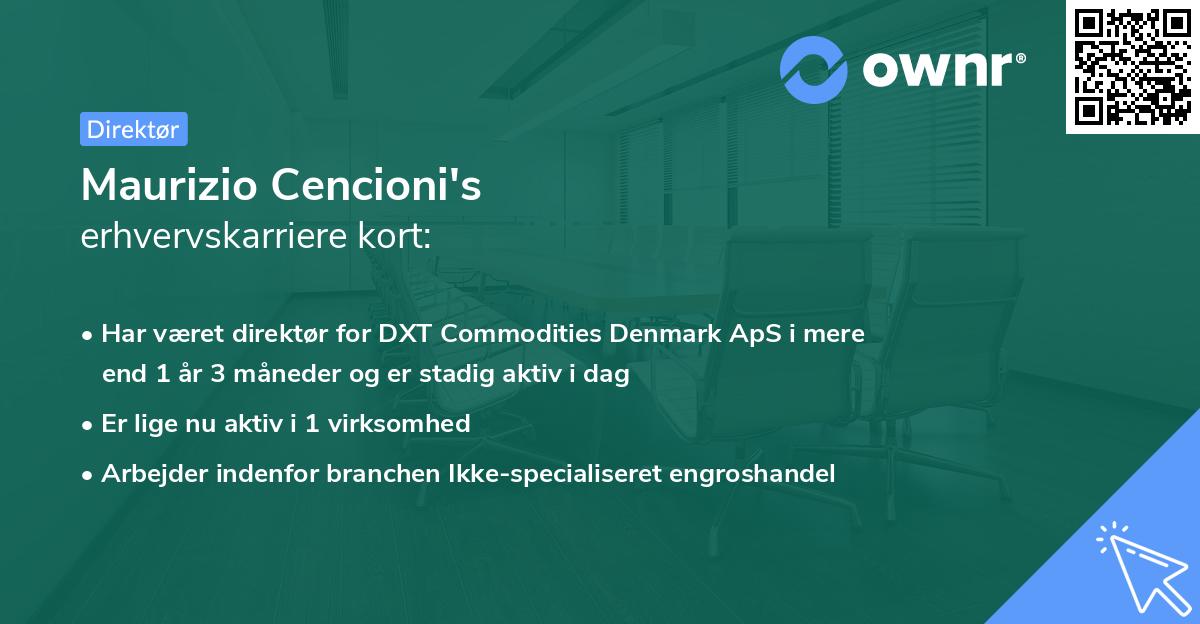 ownr®

Direktør

Maurizio Cencioni's
erhvervskarriere kort:

• Har været direktør for DXT Commodities Denmark ApS i mere end 1 år 3 måneder og er stadig aktiv i dag
• Er lige nu aktiv i 1 virksomhed
• Arbejder indenfor branchen Ikke-specialiseret engroshandel